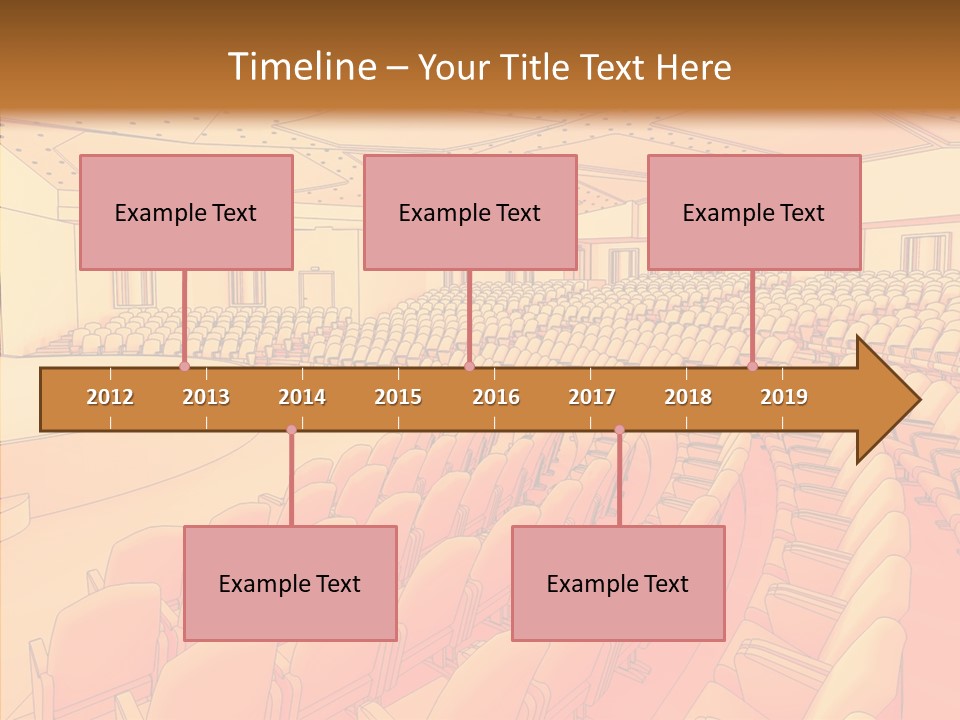 Timeline – Your Title Text Here

Example Text

Example Text

Example Text

2012
2013
2014
2015
2016
2017
2018
2019

Example Text

Example Text